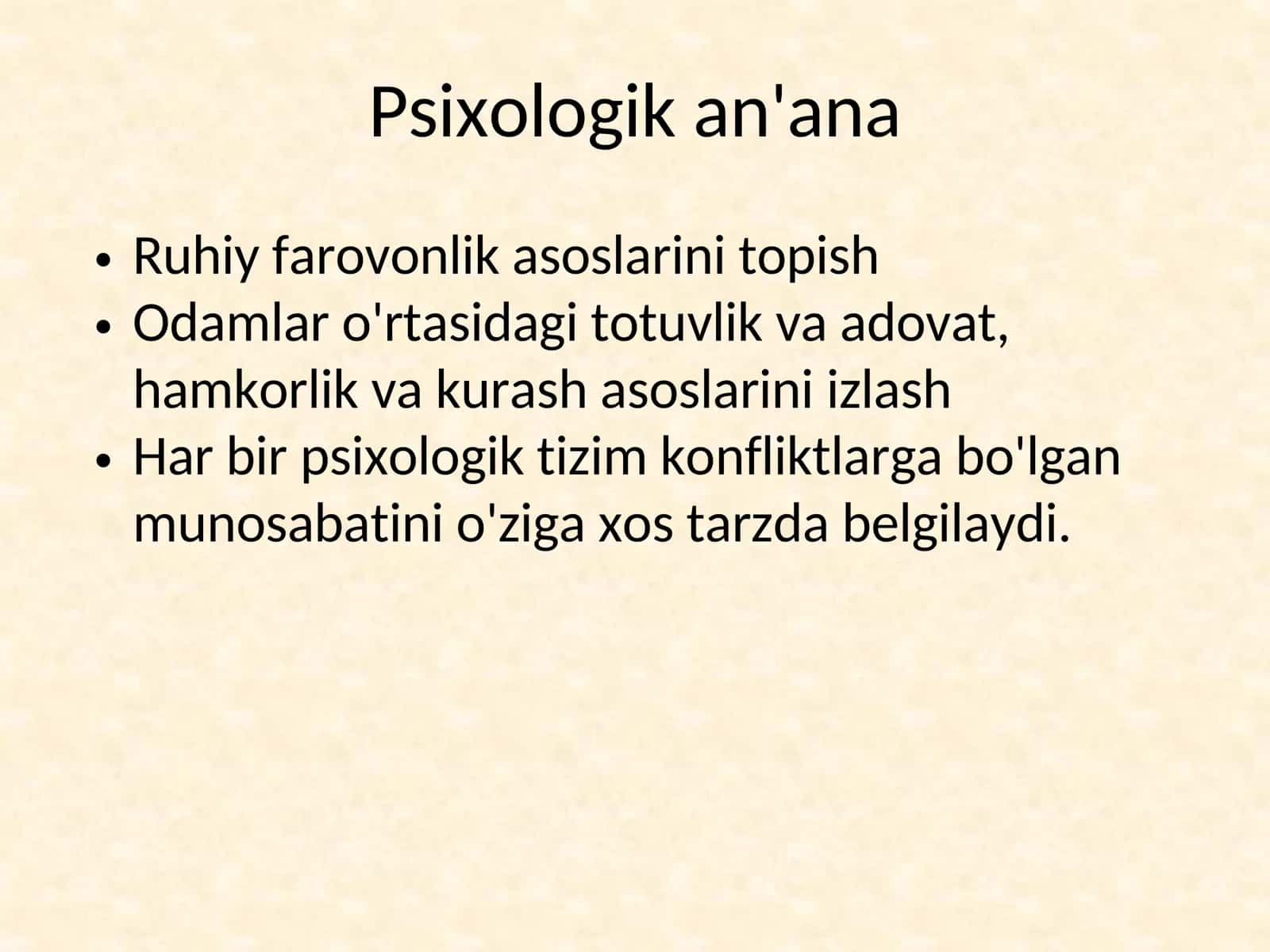 Psixologik an'ana

• Ruhiy farovonlik asoslarini topish
• Odamlar o'rtasidagi totuvlik va adovat, hamkorlik va kurash asoslarini izlash
• Har bir psixologik tizim konfliktlarga bo'lgan munosabatini o'ziga xos tarzda belgilaydi.